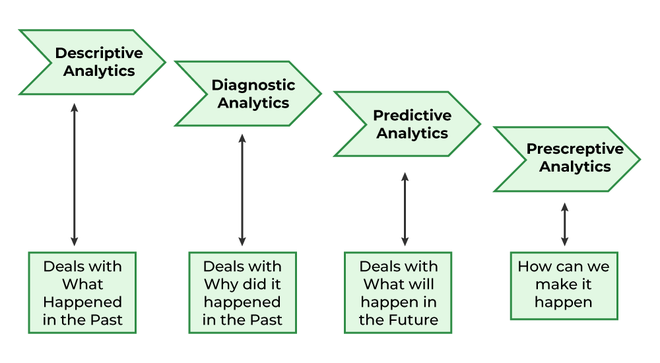 Descriptive Analytics

Diagnostic Analytics

Predictive Analytics

Prescreptive Analytics

Deals with What Happened in the Past

Deals with Why did it happened in the Past

Deals with What will happen in the Future

How can we make it happen